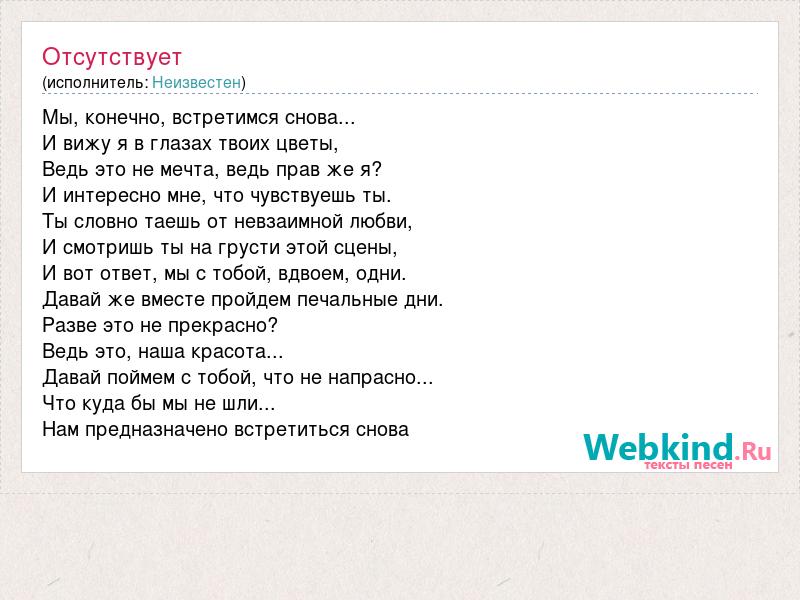 Отсутствует
(исполнитель: Неизвестен)

Мы, конечно, встретимся снова...
И вижу я в глазах твоих цветы,
Ведь это не мечта, ведь прав же я?
И интересно мне, что чувствуешь ты.
Ты словно таешь от невзаимной любви,
И смотришь ты на грусти этой сцены,
И вот ответ, мы с тобой, вдвоем, одни.
Давай же вместе пройдем печальные дни.
Разве это не прекрасно?
Ведь это, наша красота...
Давай поймем с тобой, что не напрасно...
Что куда бы мы не шли...
Нам предназначено встретиться снова

Webkind.Ru
тексты песен